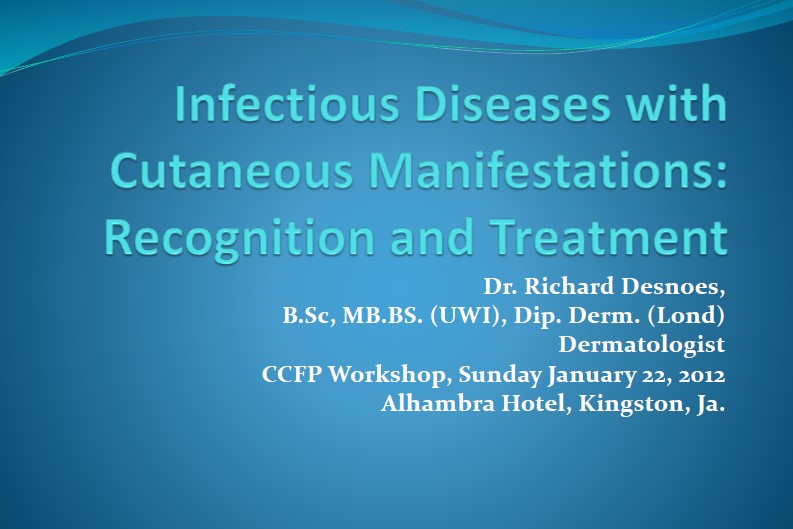 Infectious Diseases with Cutaneous Manifestations: Recognition and Treatment

Dr. Richard Desnoes,
B.Sc, MB.BS. (UWI), Dip. Derm. (Lond)
Dermatologist
CCFP Workshop, Sunday January 22, 2012
Alhambra Hotel, Kingston, Ja.